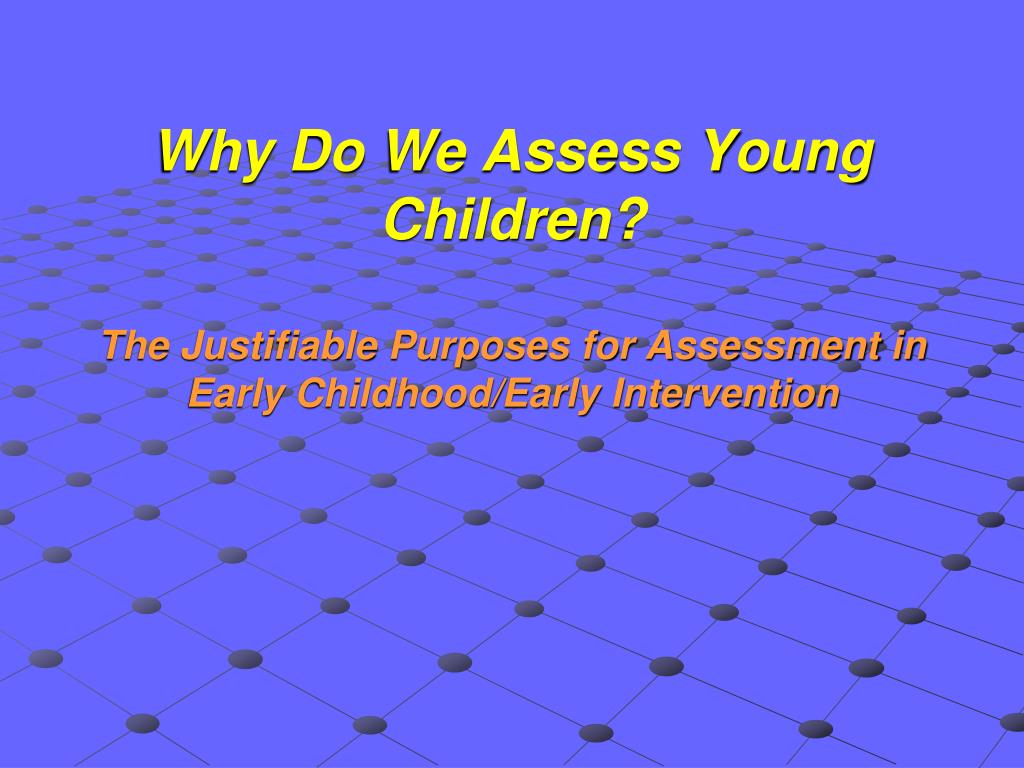 Why Do We Assess Young Children?

The Justifiable Purposes for Assessment in Early Childhood/Early Intervention